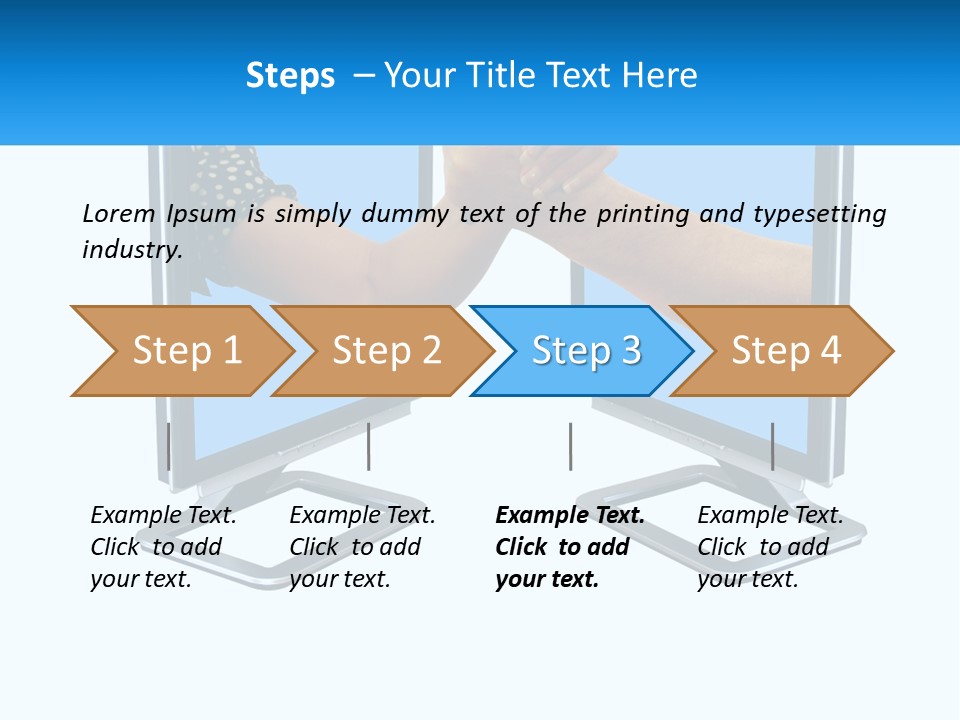 Steps – Your Title Text Here

Lorem Ipsum is simply dummy text of the printing and typesetting industry.

Step 1

Step 2

Step 3

Step 4

Example Text. Click to add your text.

Example Text. Click to add your text.

Example Text. Click to add your text.

Example Text. Click to add your text.